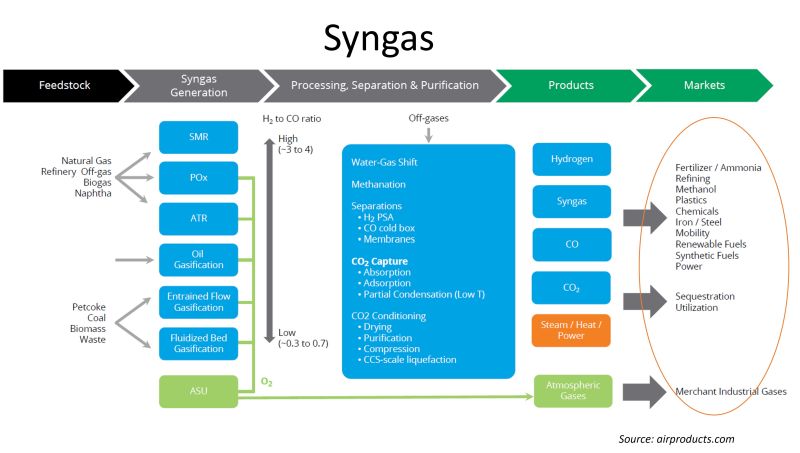 Syngas

Feedstock

Syngas Generation

Processing, Separation & Purification

Products

Markets

Natural Gas
Refinery Off-gas
Biogas
Naphtha

Petcoke
Coal
Biomass
Waste

SMR

POx

ATR

Oil Gasification

Entrained Flow Gasification

Fluidized Bed Gasification

ASU

$O_2$

$H_2$ to CO ratio

High (~3 to 4)

Low (~0.3 to 0.7)

Off-gases

Water-Gas Shift

Methanation

Separations
• $H_2$ PSA
• CO cold box
• Membranes

$CO_2$ Capture
• Absorption
• Adsorption
• Partial Condensation (Low T)

CO2 Conditioning
• Drying
• Purification
• Compression
• CCS-scale liquefaction

Hydrogen

Syngas

CO

$CO_2$

Steam / Heat / Power

Atmospheric Gases

Fertilizer / Ammonia
Refining
Methanol
Plastics
Chemicals
Iron / Steel
Mobility
Renewable Fuels
Synthetic Fuels
Power

Sequestration
Utilization

Merchant Industrial Gases

Source: airproducts.com